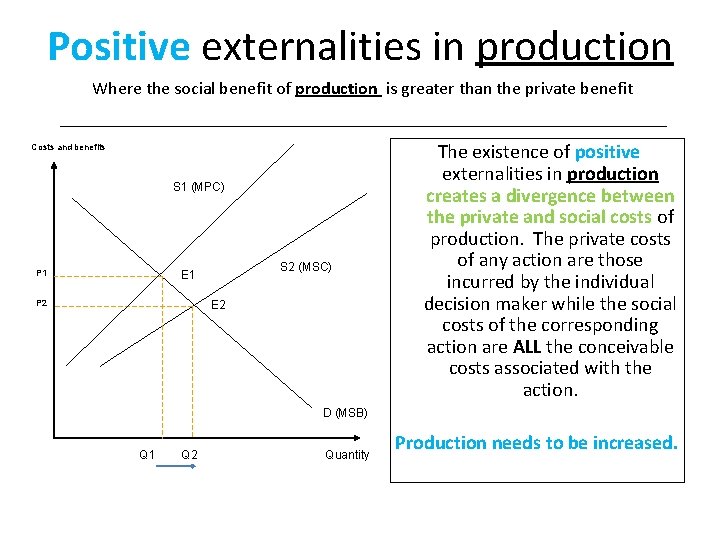 Positive externalities in production

Where the social benefit of production is greater than the private benefit

Costs and benefits

S1 (MPC)

S2 (MSC)

P1

E1

P2

E2

D (MSB)

Q1

Q2

Quantity

The existence of positive externalities in production creates a divergence between the private and social costs of production. The private costs of any action are those incurred by the individual decision maker while the social costs of the corresponding action are ALL the conceivable costs associated with the action.

Production needs to be increased.